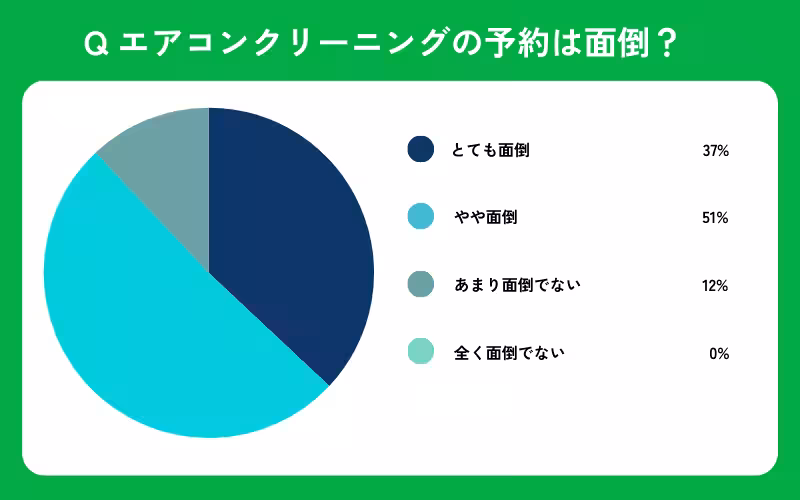 Q エアコンクリーニングの予約は面倒？

とても面倒 37%

やや面倒 51%

あまり面倒でない 12%

全く面倒でない 0%